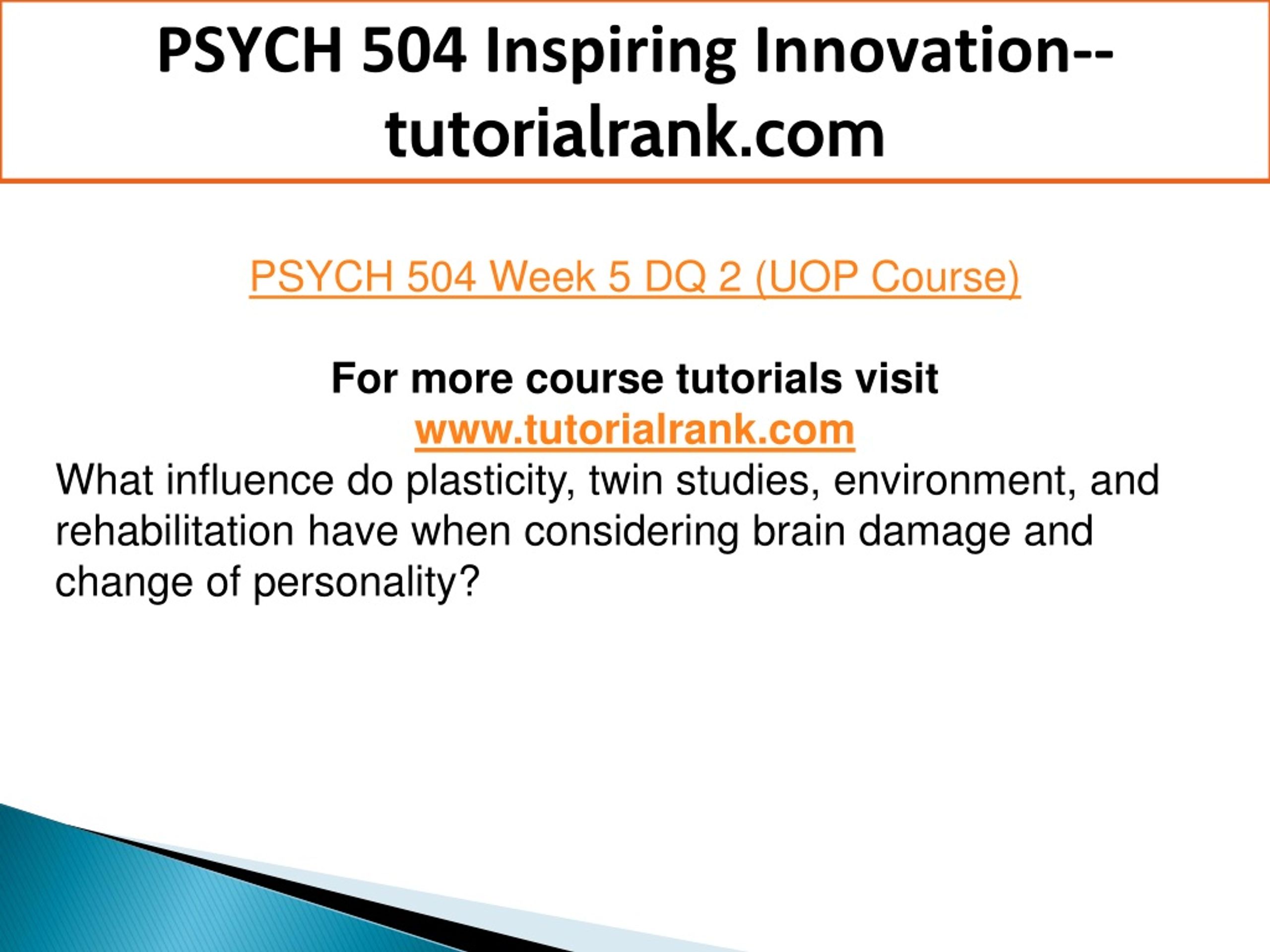 PSYCH 504 Inspiring Innovation--tutorialrank.com

PSYCH 504 Week 5 DQ 2 (UOP Course)

For more course tutorials visit
www.tutorialrank.com
What influence do plasticity, twin studies, environment, and rehabilitation have when considering brain damage and change of personality?